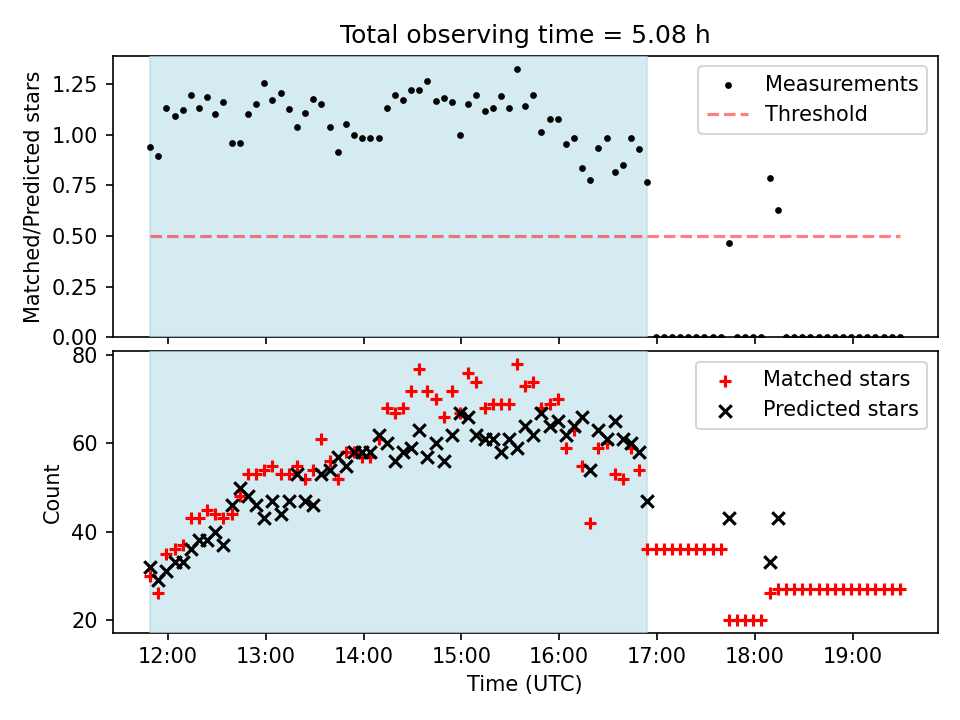 Total observing time = 5.08 h

Matched/Predicted stars

1.25
1.00
0.75
0.50
0.25
0.00

Measurements
Threshold

Count

80
60
40
20

Matched stars
Predicted stars

12:00
13:00
14:00
15:00
16:00
17:00
18:00
19:00

Time (UTC)